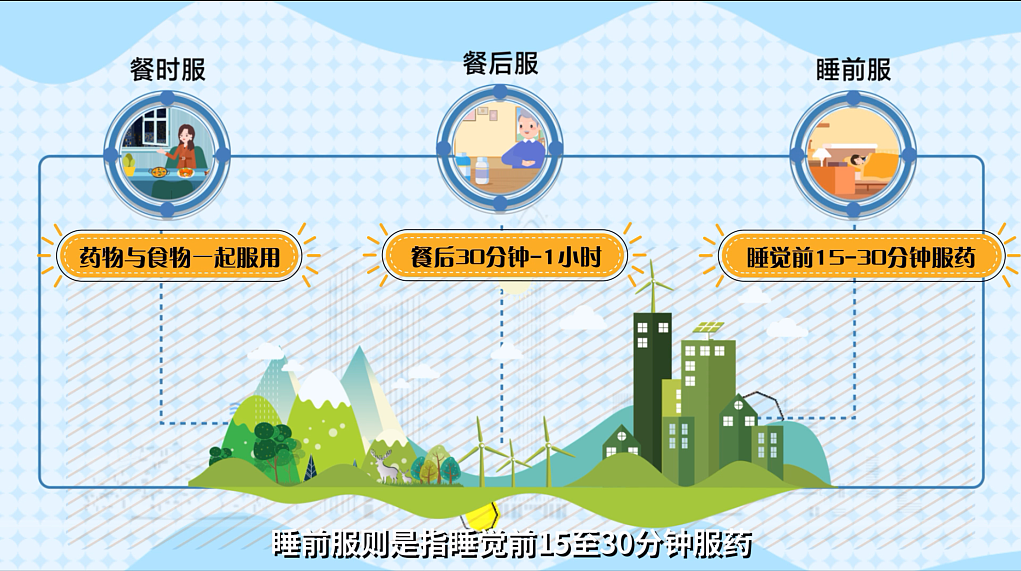 餐时服

餐后服

睡前服

药物与食物一起服用

餐后30分钟-1小时

睡觉前15-30分钟服药

睡前服则是指睡觉前15至30分钟服药